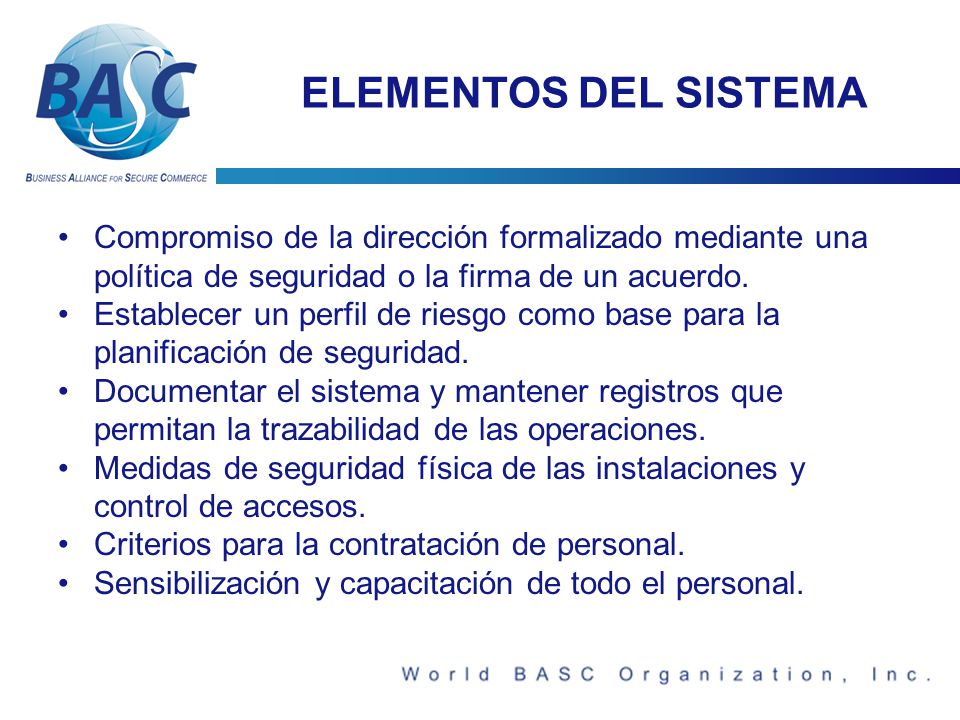 BASC

BUSINESS ALLIANCE FOR SECURE COMMERCE

ELEMENTOS DEL SISTEMA

• Compromiso de la dirección formalizado mediante una política de seguridad o la firma de un acuerdo.
• Establecer un perfil de riesgo como base para la planificación de seguridad.
• Documentar el sistema y mantener registros que permitan la trazabilidad de las operaciones.
• Medidas de seguridad física de las instalaciones y control de accesos.
• Criterios para la contratación de personal.
• Sensibilización y capacitación de todo el personal.

World BASC Organization, Inc.